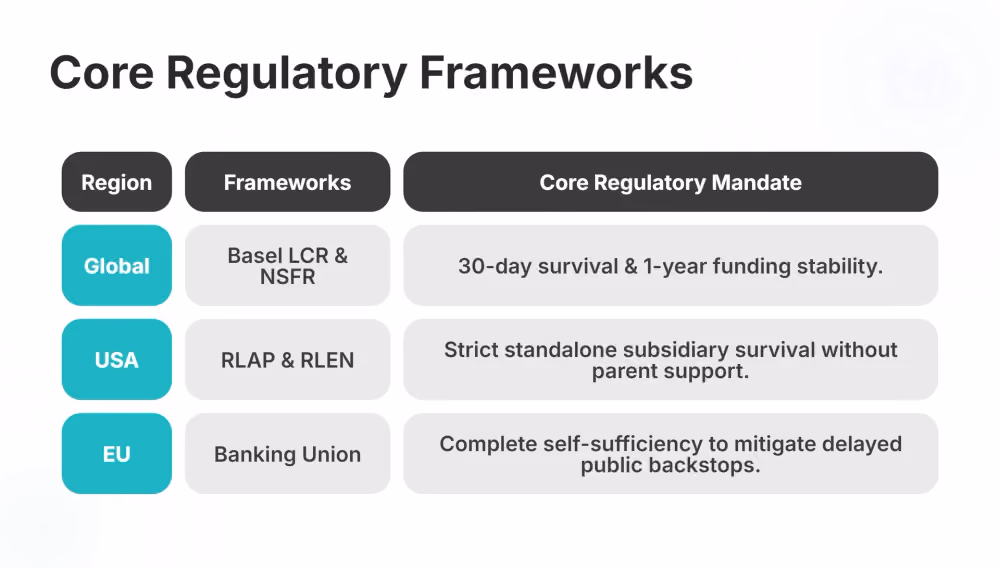 Core Regulatory Frameworks

| Region | Frameworks | Core Regulatory Mandate |
|---|---|---|
| Global | Basel LCR & NSFR | 30-day survival & 1-year funding stability. |
| USA | RLAP & RLEN | Strict standalone subsidiary survival without parent support. |
| EU | Banking Union | Complete self-sufficiency to mitigate delayed public backstops. |